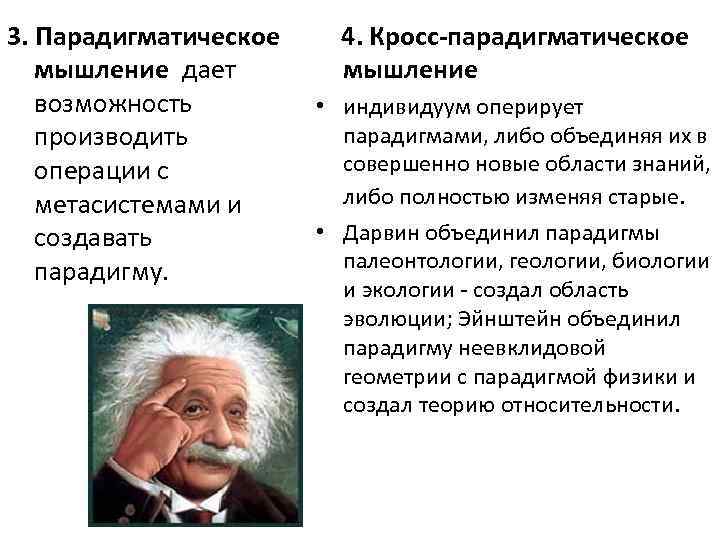 3. Парадигматическое мышление дает возможность производить операции с метасистемами и создавать парадигму.

4. Кросс-парадигматическое мышление

• индивидуум оперирует парадигмами, либо объединяя их в совершенно новые области знаний, либо полностью изменяя старые.

• Дарвин объединил парадигмы палеонтологии, геологии, биологии и экологии - создал область эволюции; Эйнштейн объединил парадигму неевклидовой геометрии с парадигмой физики и создал теорию относительности.